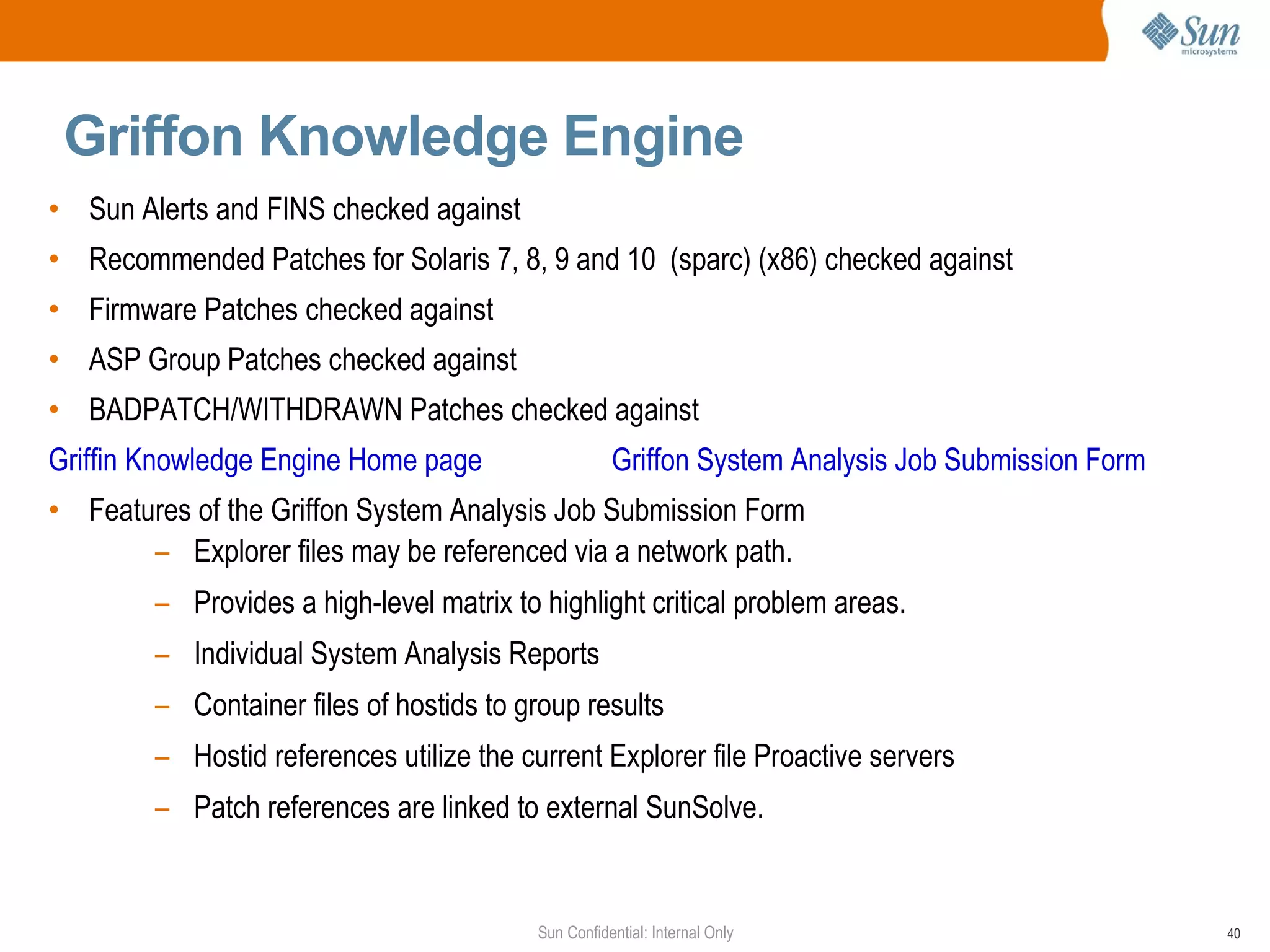 Sun microsystems

Griffon Knowledge Engine

• Sun Alerts and FINS checked against
• Recommended Patches for Solaris 7, 8, 9 and 10 (sparc) (x86) checked against
• Firmware Patches checked against
• ASP Group Patches checked against
• BADPATCH/WITHDRAWN Patches checked against

Griffin Knowledge Engine Home page

Griffon System Analysis Job Submission Form

• Features of the Griffon System Analysis Job Submission Form
– Explorer files may be referenced via a network path.
– Provides a high-level matrix to highlight critical problem areas.
– Individual System Analysis Reports
– Container files of hostids to group results
– Hostid references utilize the current Explorer file Proactive servers
– Patch references are linked to external SunSolve.

Sun Confidential: Internal Only

40